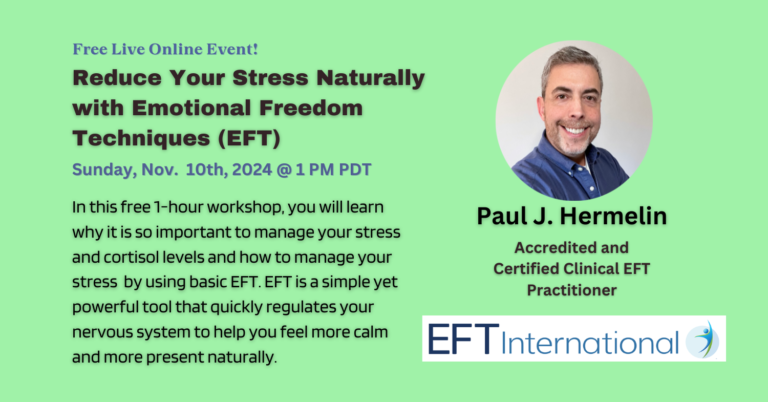 Free Live Online Event!

Reduce Your Stress Naturally with Emotional Freedom Techniques (EFT)

Sunday, Nov. 10th, 2024 @ 1 PM PDT

In this free 1-hour workshop, you will learn why it is so important to manage your stress and cortisol levels and how to manage your stress by using basic EFT. EFT is a simple yet powerful tool that quickly regulates your nervous system to help you feel more calm and more present naturally.

Paul J. Hermelin

Accredited and Certified Clinical EFT Practitioner

EFT International